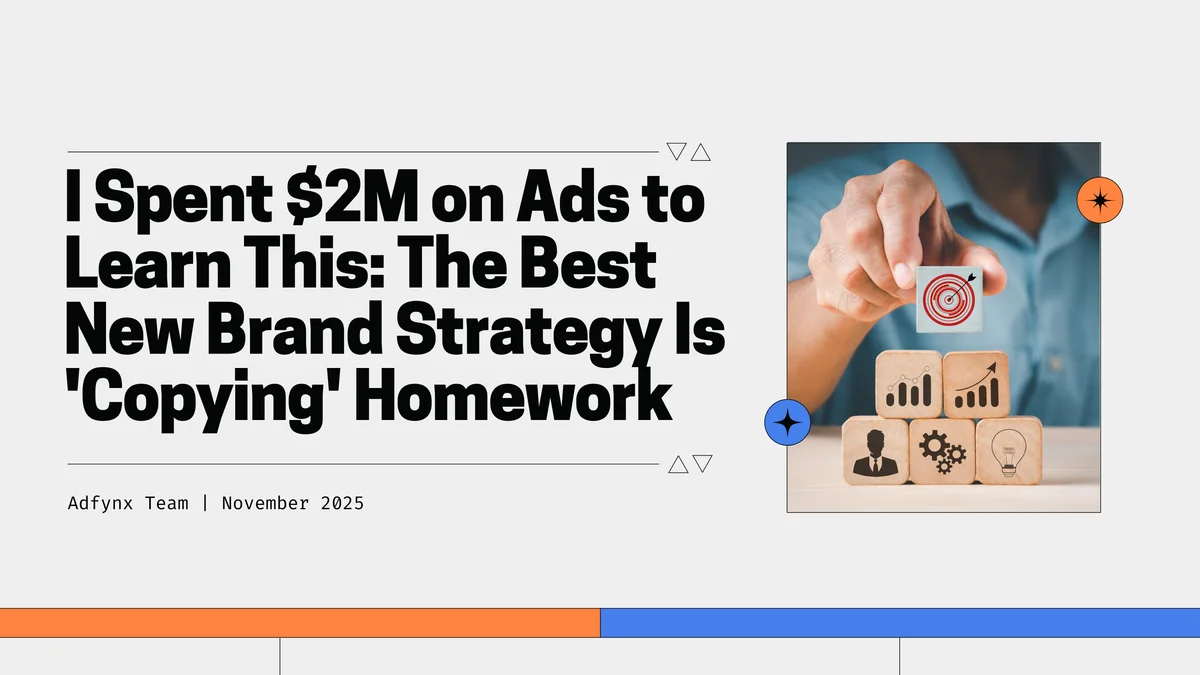 I Spent \$2M on Ads to Learn This: The Best New Brand Strategy Is 'Copying' Homework

Adfynx Team | November 2025